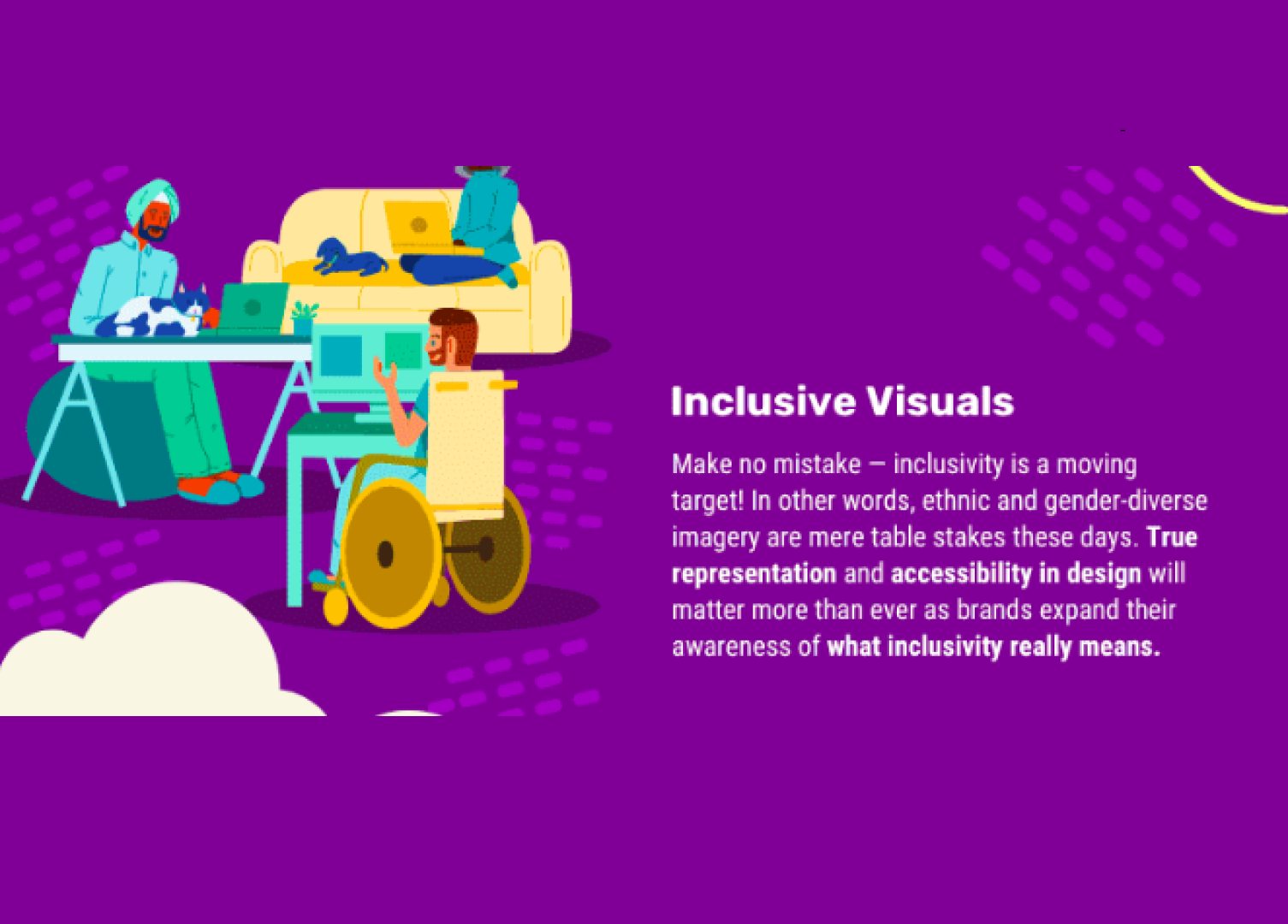 Inclusive Visuals

Make no mistake — inclusivity is a moving target! In other words, ethnic and gender-diverse imagery are mere table stakes these days. True representation and accessibility in design will matter more than ever as brands expand their awareness of what inclusivity really means.